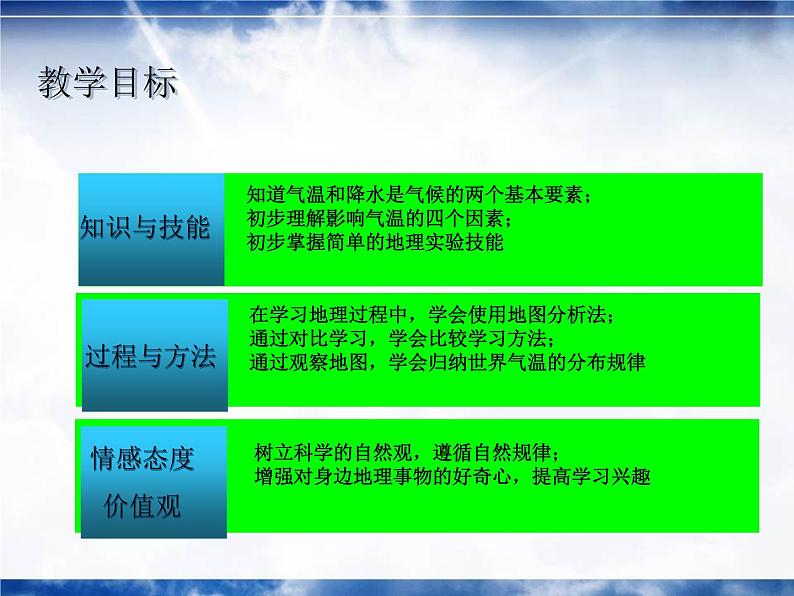 教学目标

知识与技能

知道气温和降水是气候的两个基本要素；
初步理解影响气温的四个因素；
初步掌握简单的地理实验技能

过程与方法

在学习地理过程中，学会使用地图分析法；
通过对比学习，学会比较学习方法；
通过观察地图，学会归纳世界气温的分布规律

情感态度
价值观

树立科学的自然观，遵循自然规律；
增强对身边地理事物的好奇心，提高学习兴趣